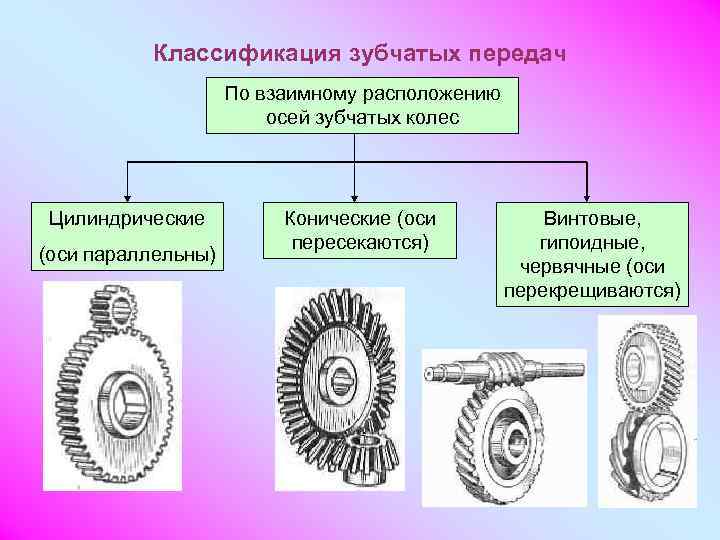 Классификация зубчатых передач

По взаимному расположению осей зубчатых колес

Цилиндрические (оси параллельны)

Конические (оси пересекаются)

Винтовые, гипоидные, червячные (оси перекрещиваются)